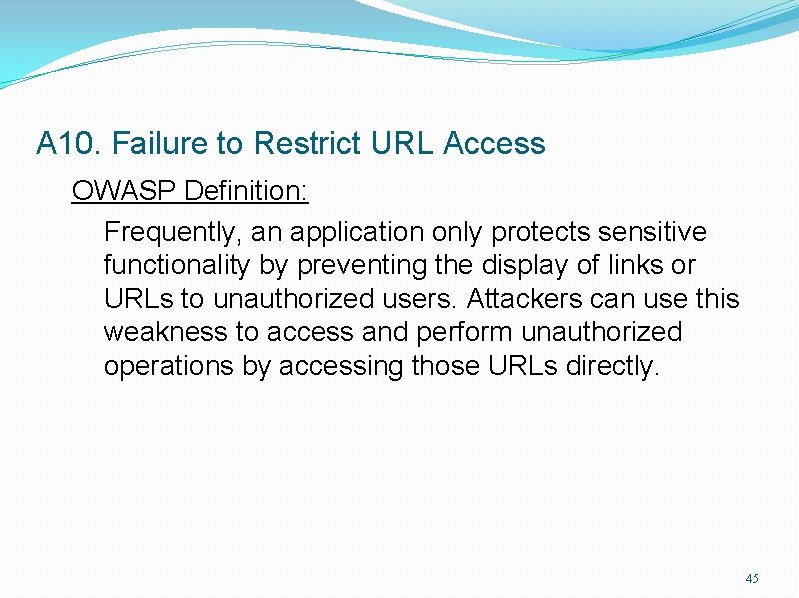 A10. Failure to Restrict URL Access

OWASP Definition:

Frequently, an application only protects sensitive functionality by preventing the display of links or URLs to unauthorized users. Attackers can use this weakness to access and perform unauthorized operations by accessing those URLs directly.

45